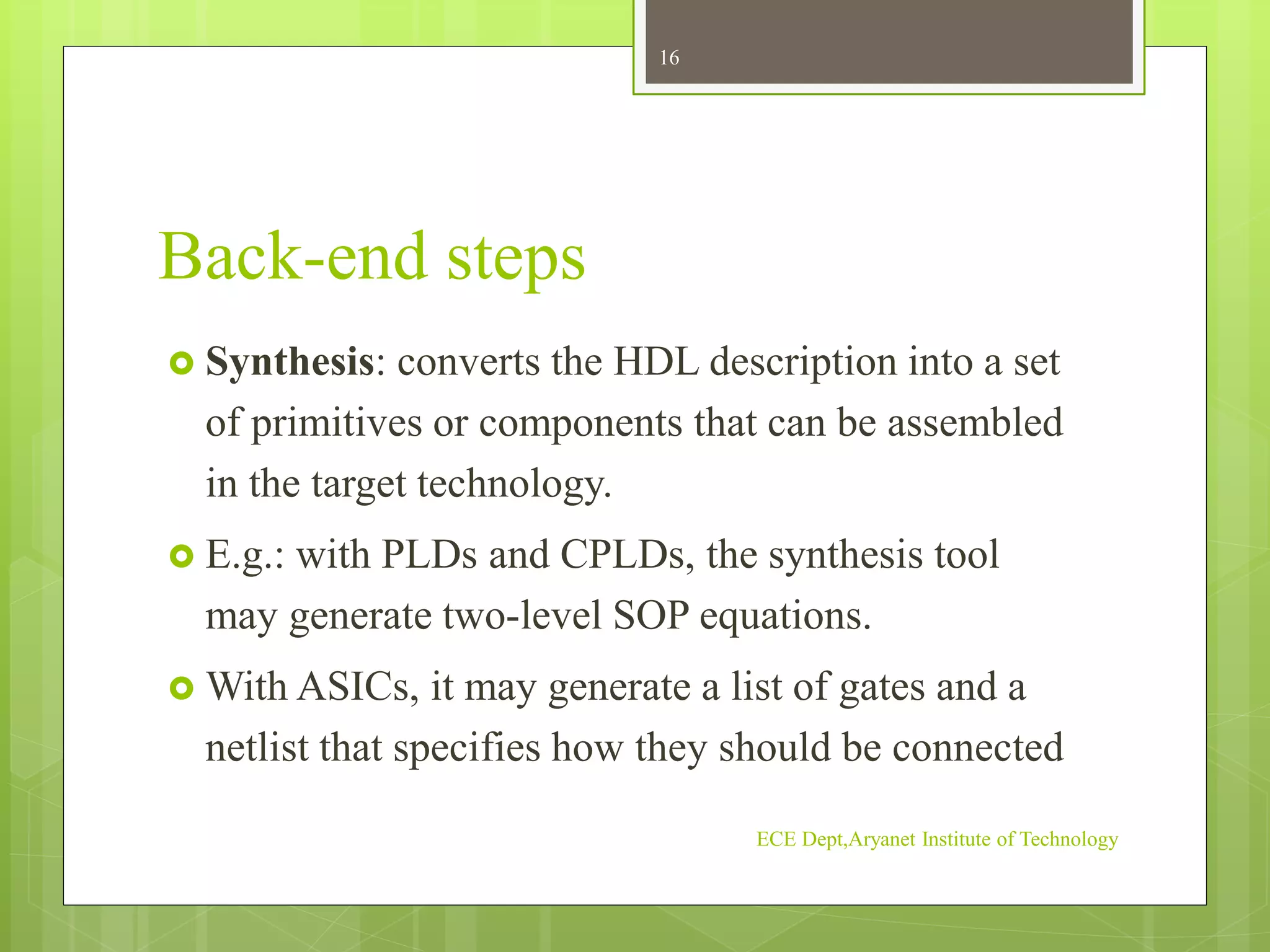 16

Back-end steps

Synthesis: converts the HDL description into a set of primitives or components that can be assembled in the target technology.

E.g.: with PLDs and CPLDs, the synthesis tool may generate two-level SOP equations.

With ASICs, it may generate a list of gates and a netlist that specifies how they should be connected

ECE Dept,Aryanet Institute of Technology